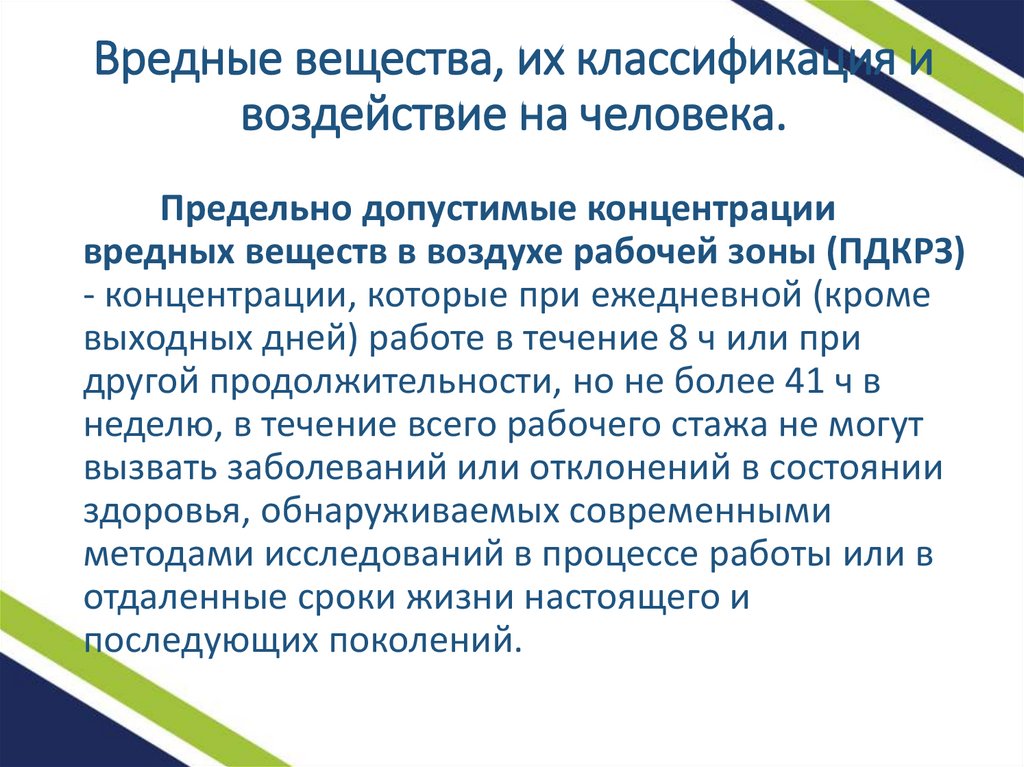 Вредные вещества, их классификация и воздействие на человека.

Предельно допустимые концентрации вредных веществ в воздухе рабочей зоны (ПДКРЗ) - концентрации, которые при ежедневной (кроме выходных дней) работе в течение 8 ч или при другой продолжительности, но не более 41 ч в неделю, в течение всего рабочего стажа не могут вызвать заболеваний или отклонений в состоянии здоровья, обнаруживаемых современными методами исследований в процессе работы или в отдаленные сроки жизни настоящего и последующих поколений.